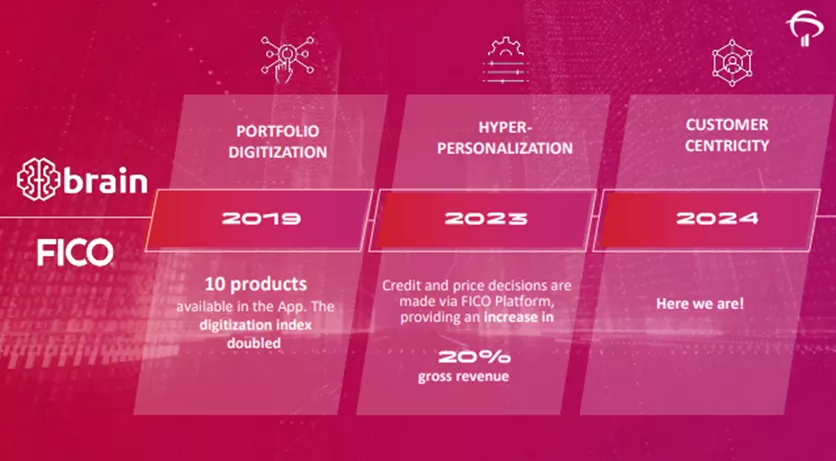 brain

FICO

PORTFOLIO DIGITIZATION

2019

10 products available in the App. The digitization index doubled

HYPER-PERSONALIZATION

2023

Credit and price decisions are made via FICO Platform, providing an increase in

20%
gross revenue

CUSTOMER CENTRICITY

2024

Here we are!